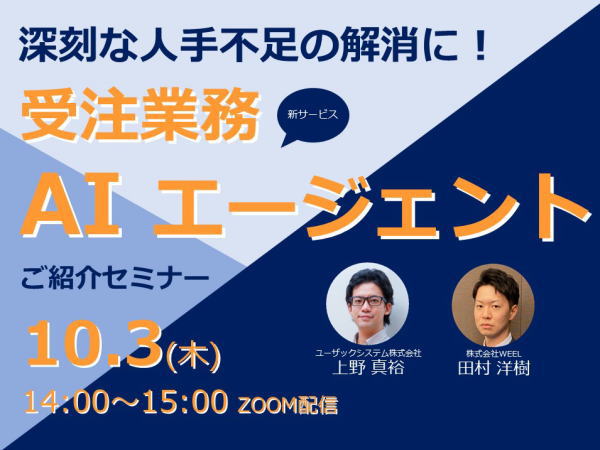 深刻な人手不足の解消に！

受注業務

新サービス

AI エージェント

ご紹介セミナー

10.3(木)

14:00～15:00 ZOOM配信

ユーザックシステム株式会社
上野 真裕

株式会社WEEL
田村 洋樹